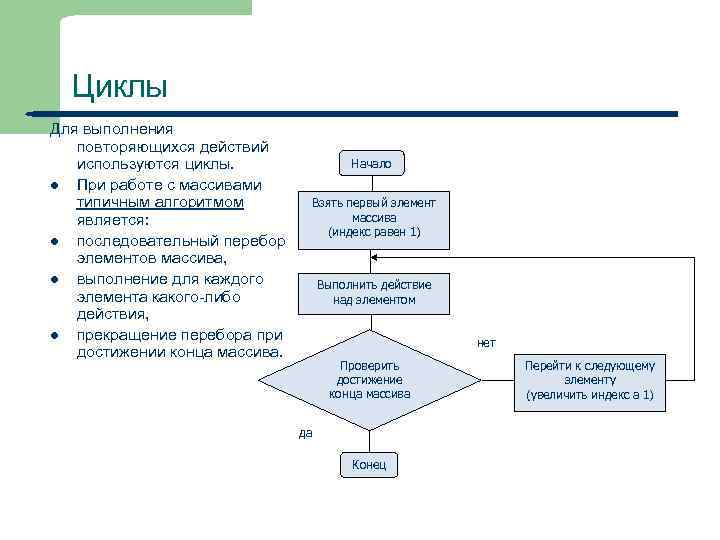 Циклы

Для выполнения повторяющихся действий используются циклы.

- При работе с массивами типичным алгоритмом является:
- последовательный перебор элементов массива,
- выполнение для каждого элемента какого-либо действия,
- прекращение перебора при достижении конца массива.

Начало

Взять первый элемент массива (индекс равен 1)

Выполнить действие над элементом

Проверить достижение конца массива

нет

Перейти к следующему элементу (увеличить индекс а 1)

да

Конец